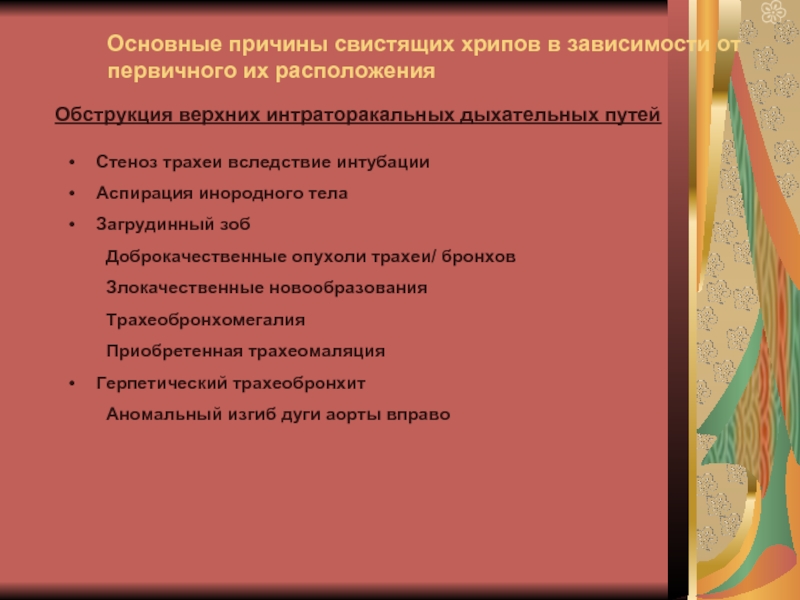 Основные причины свистящих хрипов в зависимости от первичного их расположения

Обструкция верхних интраторакальных дыхательных путей

• Стеноз трахеи вследствие интубации
• Аспирация инородного тела
• Загрудинный зоб
Доброкачественные опухоли трахеи/ бронхов
Злокачественные новообразования
Трахеобронхомегалия
Приобретенная трахеомаляция
• Герпетический трахеобронхит
Аномальный изгиб дуги аорты вправо